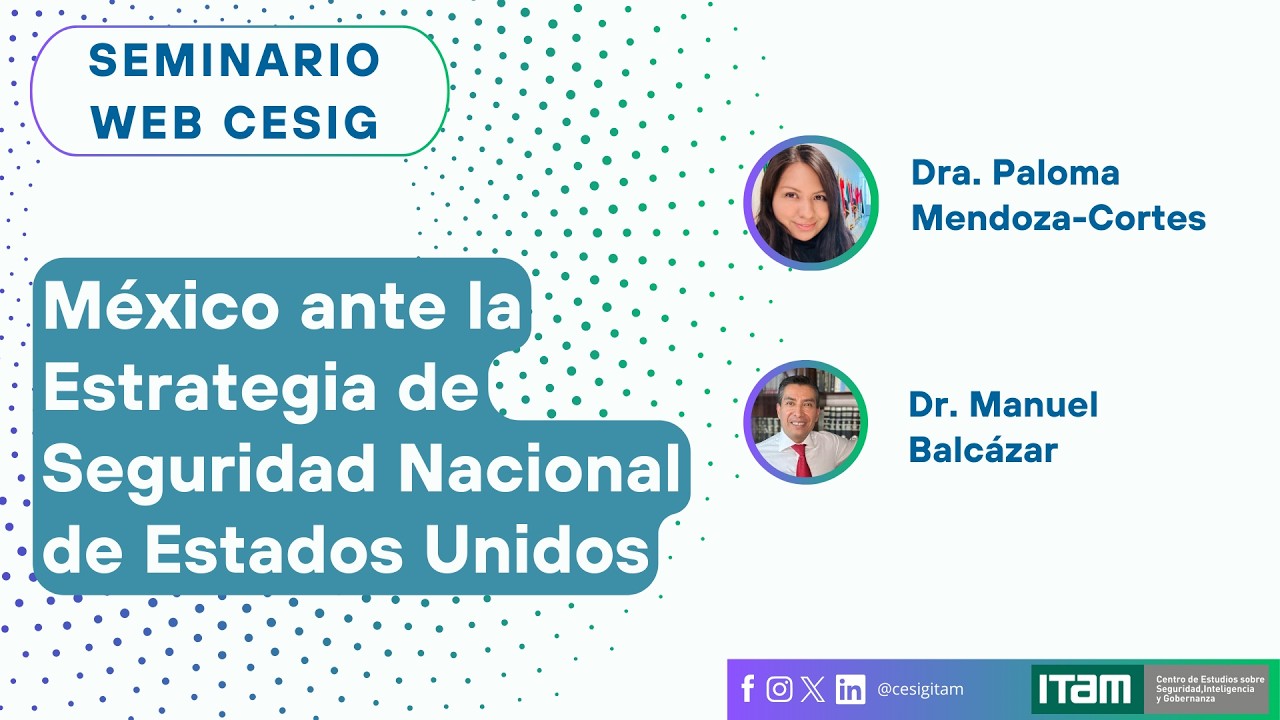 SEMINARIO WEB CESIG

México ante la Estrategia de Seguridad Nacional de Estados Unidos

Dra. Paloma Mendoza-Cortes

Dr. Manuel Balcázar

@cesigitam

ITAM Centro de Estudios sobre Seguridad,Inteligencia y Gobernanza